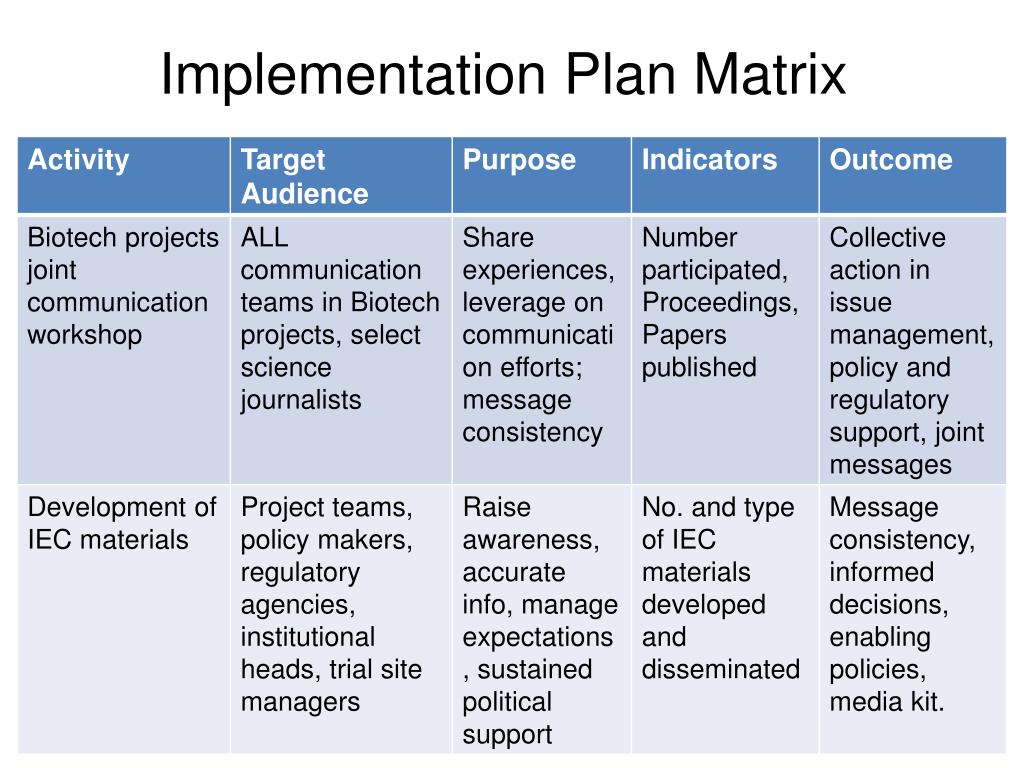 Implementation Plan Matrix

| Activity | Target Audience | Purpose | Indicators | Outcome |
|---|---|---|---|---|
| Biotech projects joint communication workshop | ALL communication teams in Biotech projects, select science journalists | Share experiences, leverage on communication efforts; message consistency | Number participated, Proceedings, Papers published | Collective action in issue management, policy and regulatory support, joint messages |
| Development of IEC materials | Project teams, policy makers, regulatory agencies, institutional heads, trial site managers | Raise awareness, accurate info, manage expectations , sustained political support | No. and type of IEC materials developed and disseminated | Message consistency, informed decisions, enabling policies, media kit. |